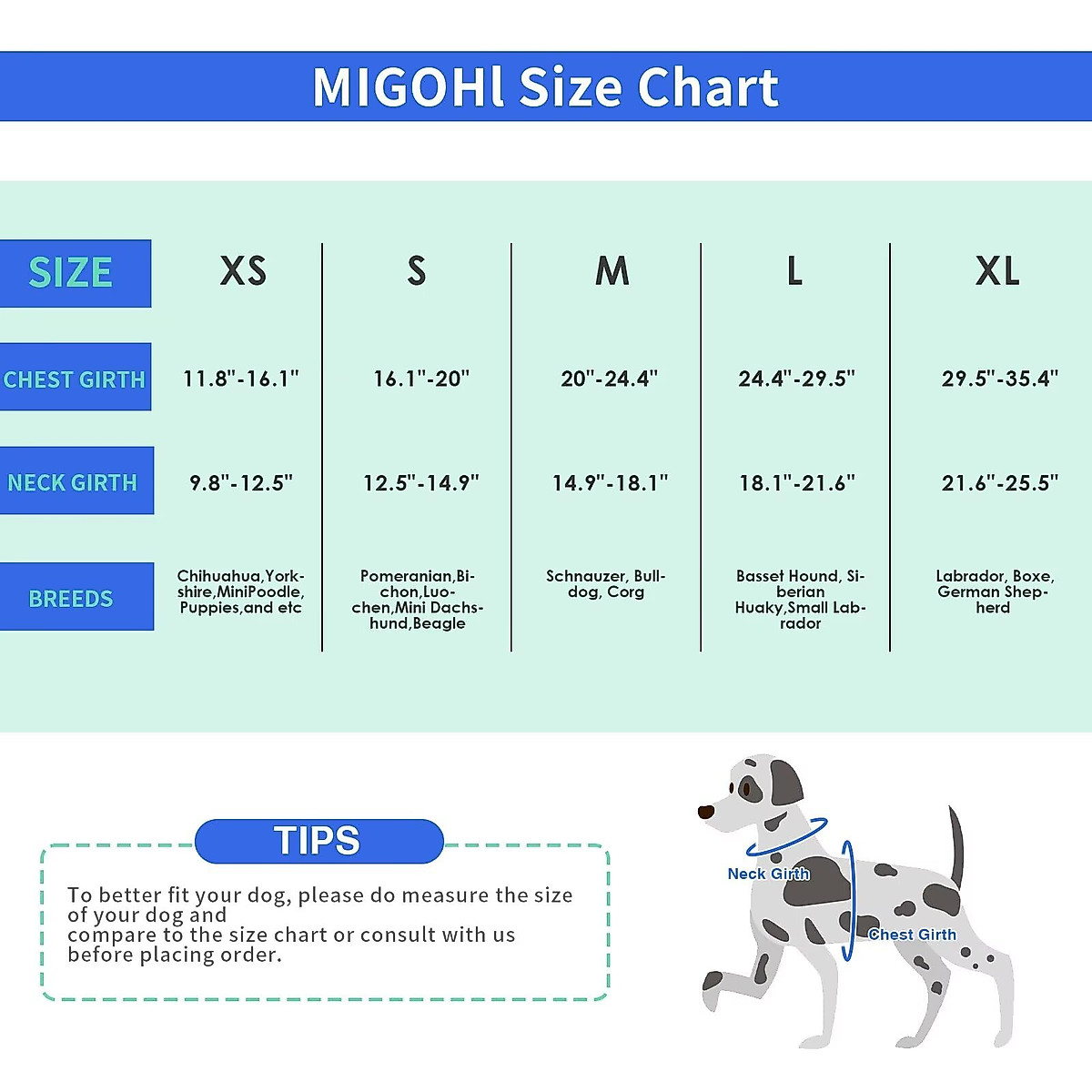 MIGOHl Size Chart

| SIZE | XS | S | M | L | XL |
|---|---|---|---|---|---|
| CHEST GIRTH | 11.8"-16.1" | 16.1"-20" | 20"-24.4" | 24.4"-29.5" | 29.5"-35.4" |
| NECK GIRTH | 9.8"-12.5" | 12.5"-14.9" | 14.9"-18.1" | 18.1"-21.6" | 21.6"-25.5" |
| BREEDS | Chihuahua,Yorkshire,MiniPoodle, Puppies,and etc | Pomeranian,Bichon,Luochen,Mini Dachshund,Beagle | Schnauzer, Bulldog, Corg | Basset Hound, Siberian Huaky,Small Labrador | Labrador, Boxe, German Shepherd |

TIPS

To better fit your dog, please do measure the size of your dog and compare to the size chart or consult with us before placing order.

Neck Girth

Chest Girth